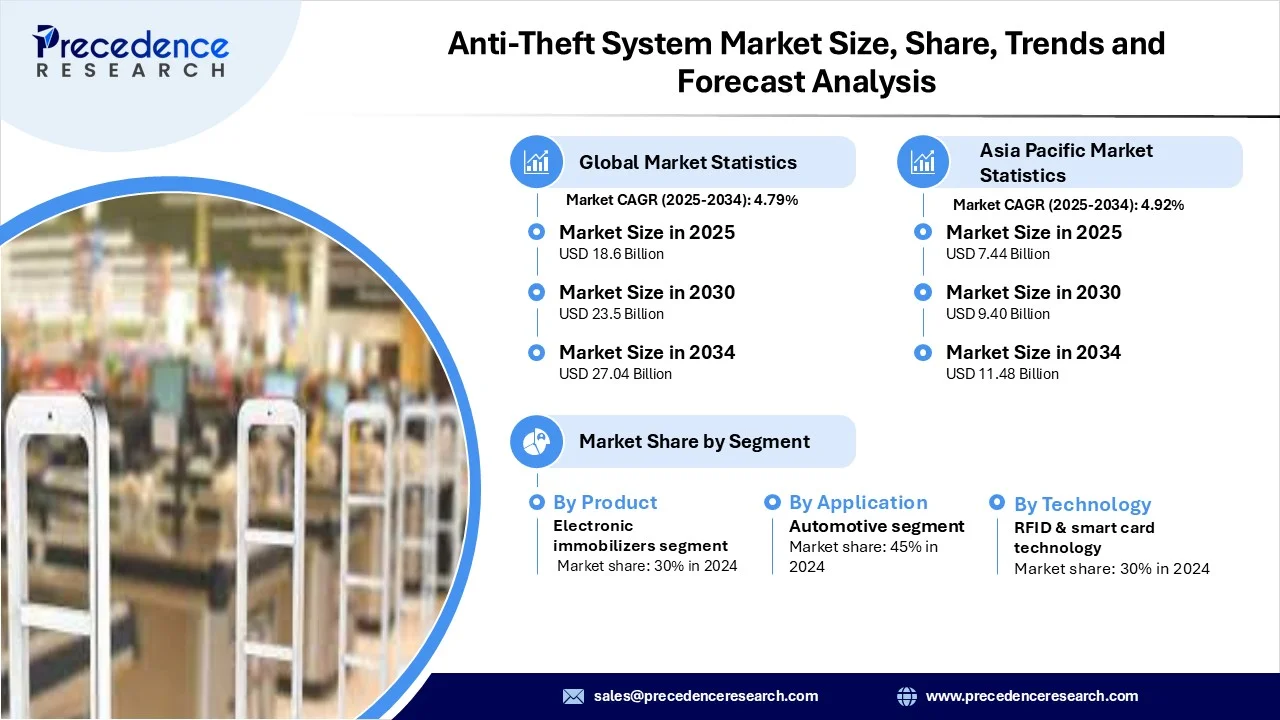 Precedence
RESEARCH

Anti-Theft System Market Size, Share, Trends and Forecast Analysis

Global Market Statistics

Market CAGR (2025-2034): 4.79%

Market Size in 2025
USD 18.6 Billion

Market Size in 2030
USD 23.5 Billion

Market Size in 2034
USD 27.04 Billion

Asia Pacific Market Statistics

Market CAGR (2025-2034): 4.92%

Market Size in 2025
USD 7.44 Billion

Market Size in 2030
USD 9.40 Billion

Market Size in 2034
USD 11.48 Billion

Market Share by Segment

By Product
Electronic immobilizers segment
Market share: 30% in 2024

By Application
Automotive segment
Market share: 45% in 2024

By Technology
RFID & smart card technology
Market share: 30% in 2024

sales@precedenceresearch.com
www.precedenceresearch.com